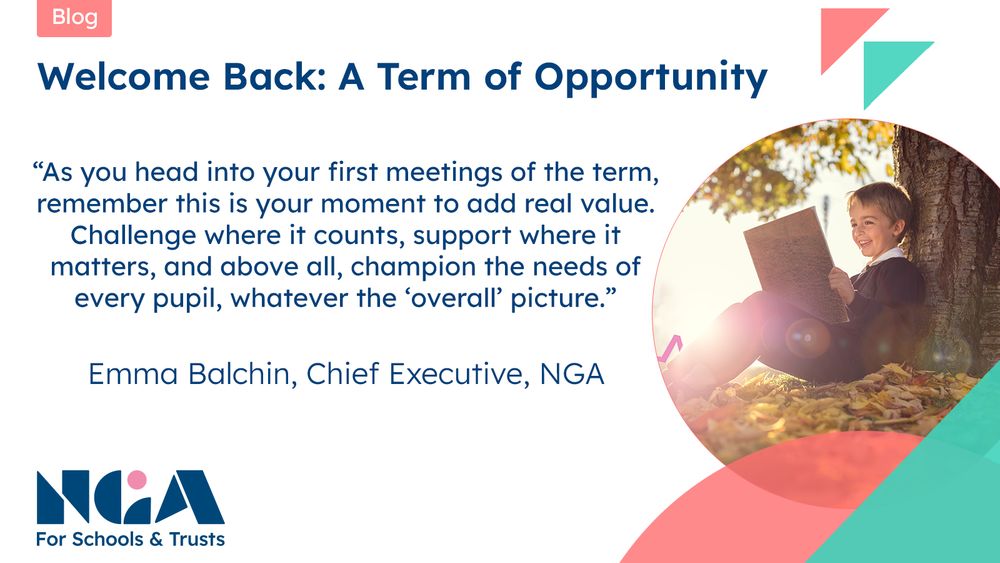 Blog

Welcome Back: A Term of Opportunity

“As you head into your first meetings of the term, remember this is your moment to add real value. Challenge where it counts, support where it matters, and above all, champion the needs of every pupil, whatever the ‘overall’ picture.”

Emma Balchin, Chief Executive, NGA

NGA
For Schools & Trusts